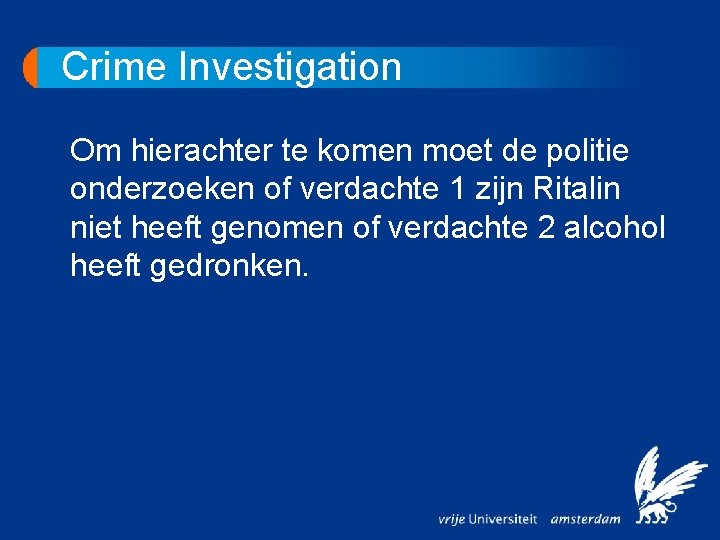 Crime Investigation

Om hierachter te komen moet de politie onderzoeken of verdachte 1 zijn Ritalin niet heeft genomen of verdachte 2 alcohol heeft gedronken.

vrije Universiteit amsterdam